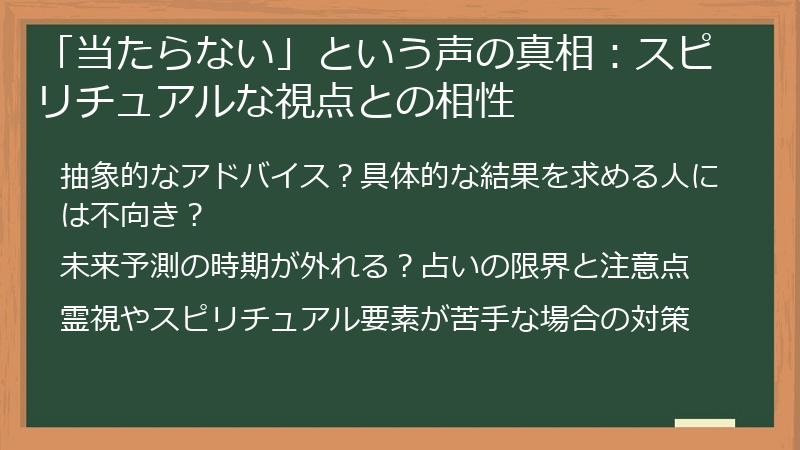 「当たらない」という声の真相：スピリチュアルな視点との相性

抽象的なアドバイス？具体的な結果を求める人には不向き？

未来予測の時期が外れる？占いの限界と注意点

霊視やスピリチュアル要素が苦手な場合の対策